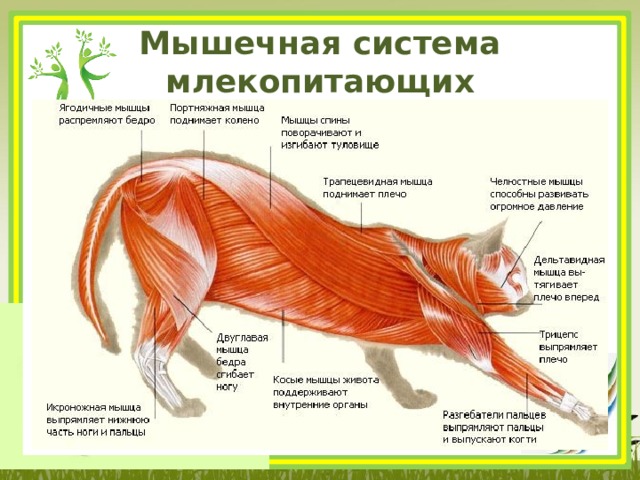 Мышечная система млекопитающих

Ягодичные мышцы распремляют бедро

Портняжная мышца поднимает колено

Мышцы спины поворачивают и изгибают туловище

Трапецевидная мышца поднимает плечо

Челюстные мышцы способны развивать огромное давление

Дельтавидная мышца вытягивает плечо вперед

Трицепс выпрямляет плечо

Двуглавая мышца бедра сгибает ногу

Косые мышцы живота поддерживают внутренние органы

Икроножная мышца выпрямляет нижнюю часть ноги и пальцы

Разгебатели пальцев выпрямляют пальцы и выпускают когти